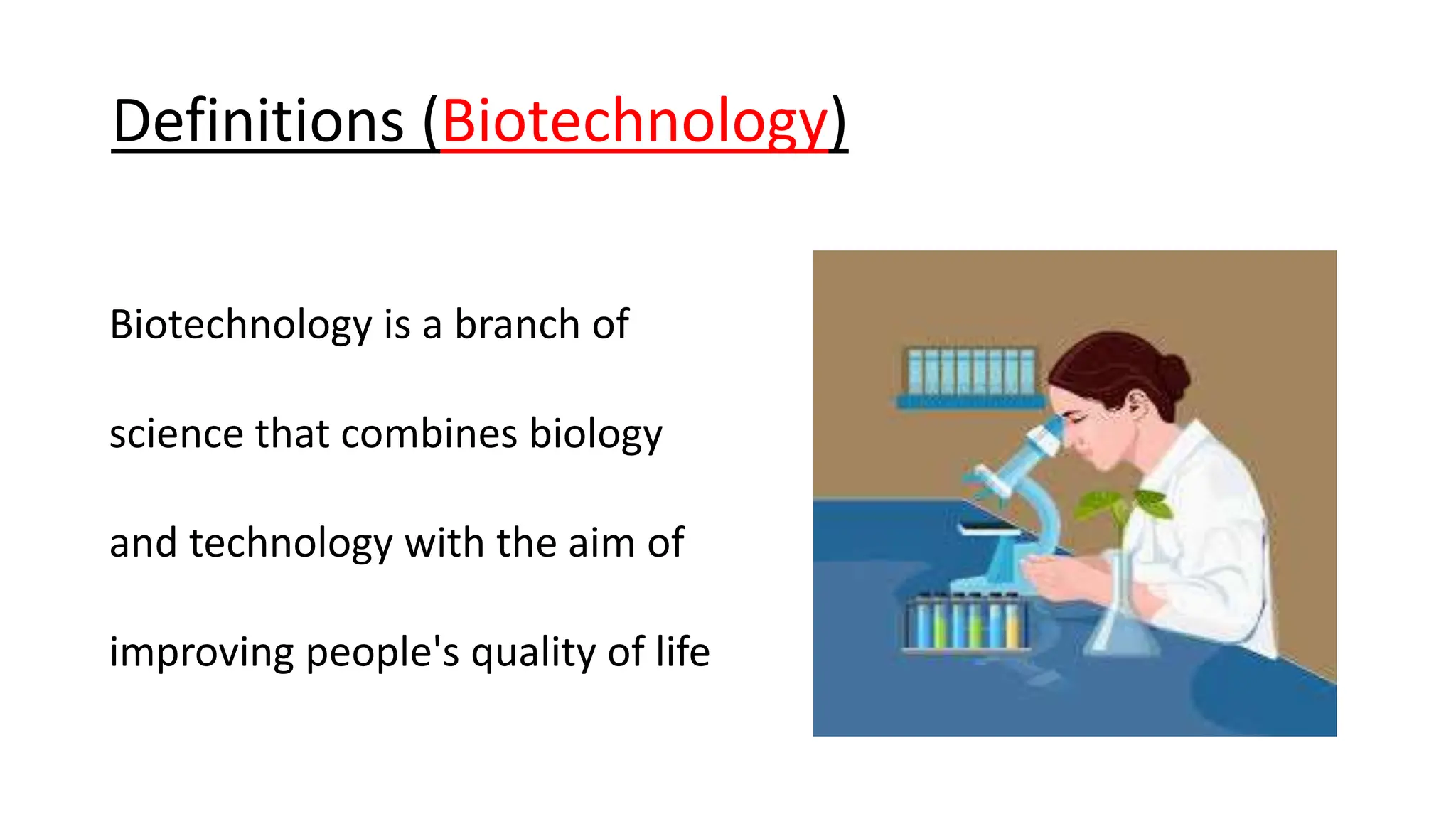 Definitions (Biotechnology)

Biotechnology is a branch of science that combines biology and technology with the aim of improving people's quality of life